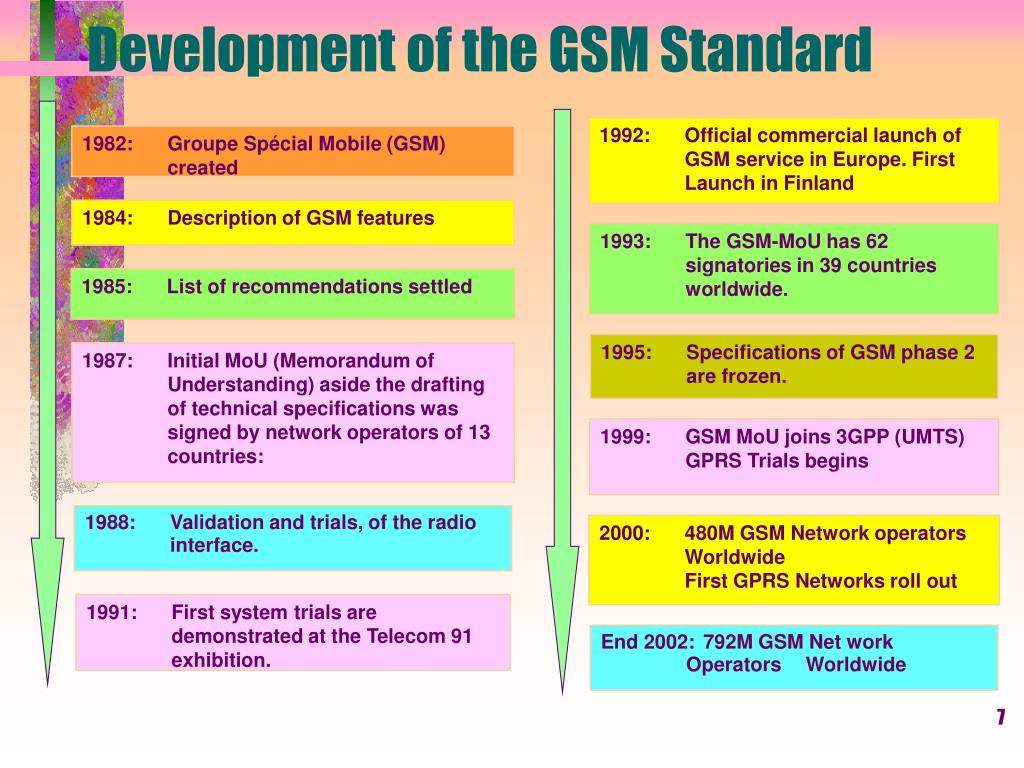 Development of the GSM Standard

1982: Groupe Spécial Mobile (GSM) created

1984: Description of GSM features

1985: List of recommendations settled

1987: Initial MoU (Memorandum of Understanding) aside the drafting of technical specifications was signed by network operators of 13 countries:

1988: Validation and trials, of the radio interface.

1991: First system trials are demonstrated at the Telecom 91 exhibition.

1992: Official commercial launch of GSM service in Europe. First Launch in Finland

1993: The GSM-MoU has 62 signatories in 39 countries worldwide.

1995: Specifications of GSM phase 2 are frozen.

1999: GSM MoU joins 3GPP (UMTS) GPRS Trials begins

2000: 480M GSM Network operators Worldwide
First GPRS Networks roll out

End 2002: 792M GSM Net work Operators Worldwide

7